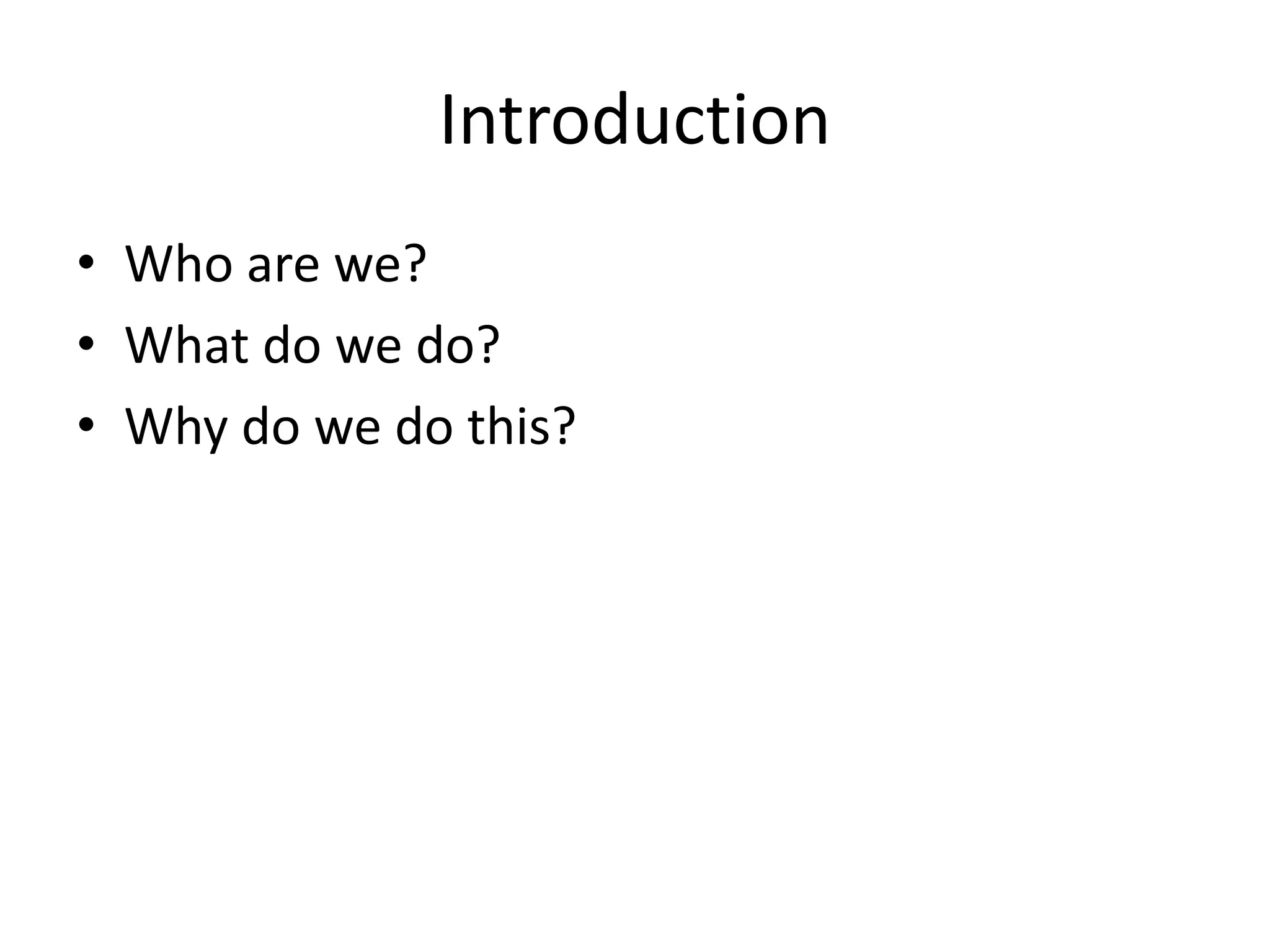 Introduction

• Who are we?
• What do we do?
• Why do we do this?